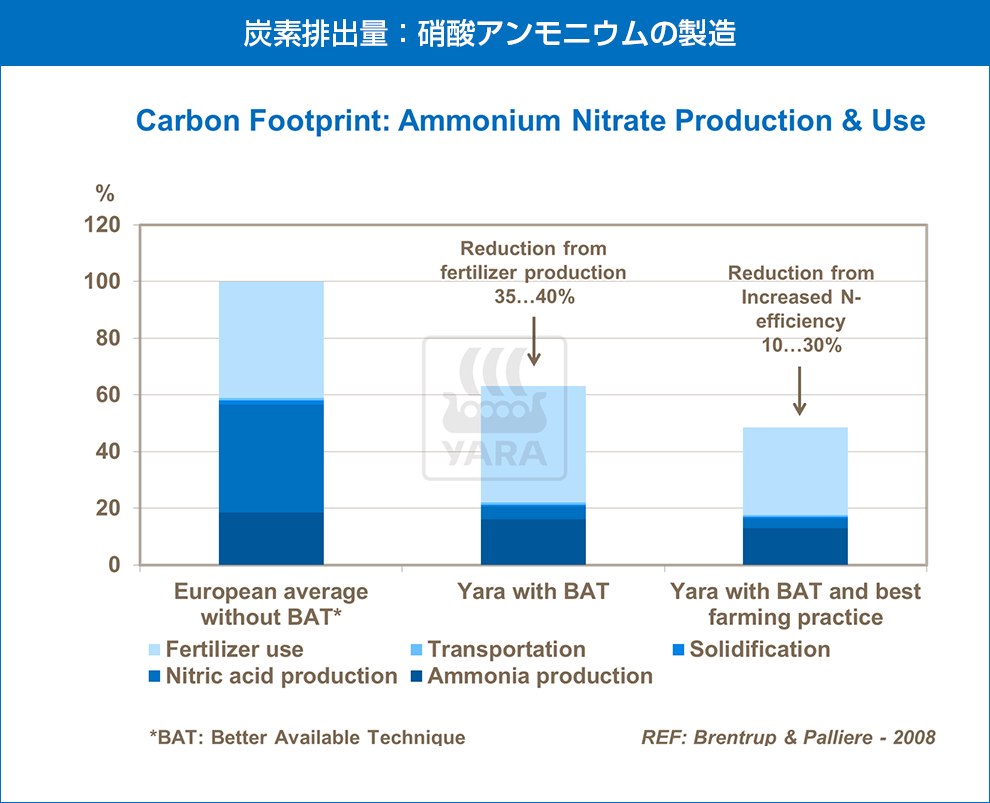 炭素排出量：硝酸アンモニウムの製造

Carbon Footprint: Ammonium Nitrate Production & Use

%

120
100
80
60
40
20
0

Reduction from fertilizer production 35…40%

Reduction from Increased N-efficiency 10…30%

YARA

European average without BAT*

Yara with BAT

Yara with BAT and best farming practice

Fertilizer use
Transportation
Solidification
Nitric acid production
Ammonia production

*BAT: Better Available Technique

REF: Brentrup & Palliere - 2008